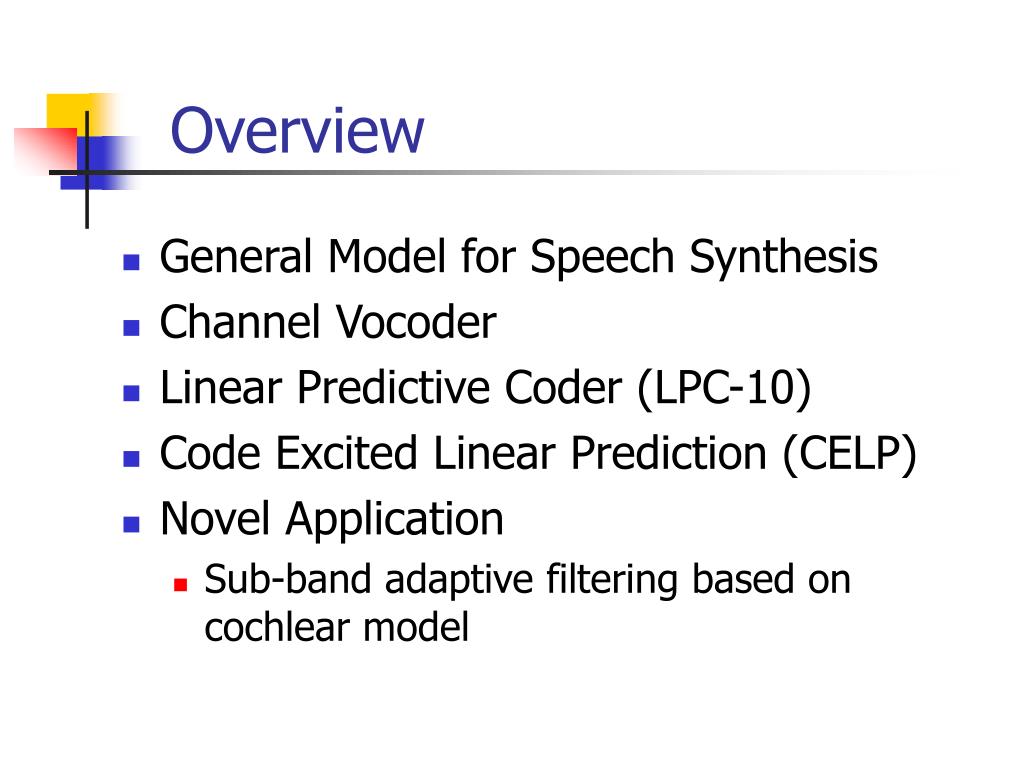 Overview

- General Model for Speech Synthesis
- Channel Vocoder
- Linear Predictive Coder (LPC-10)
- Code Excited Linear Prediction (CELP)
- Novel Application
  - Sub-band adaptive filtering based on cochlear model